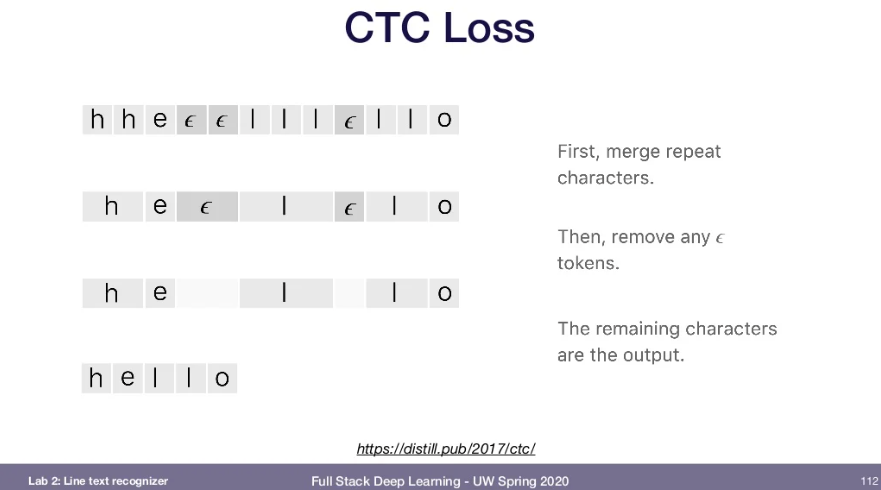 CTC Loss

h h e $\epsilon$ $\epsilon$ l l l $\epsilon$ l l o

h e $\epsilon$ l $\epsilon$ l o

h e l l o

h e l l o

First, merge repeat characters.

Then, remove any $\epsilon$ tokens.

The remaining characters are the output.

https://distill.pub/2017/ctc/

Lab 2: Line text recognizer

Full Stack Deep Learning - UW Spring 2020

112